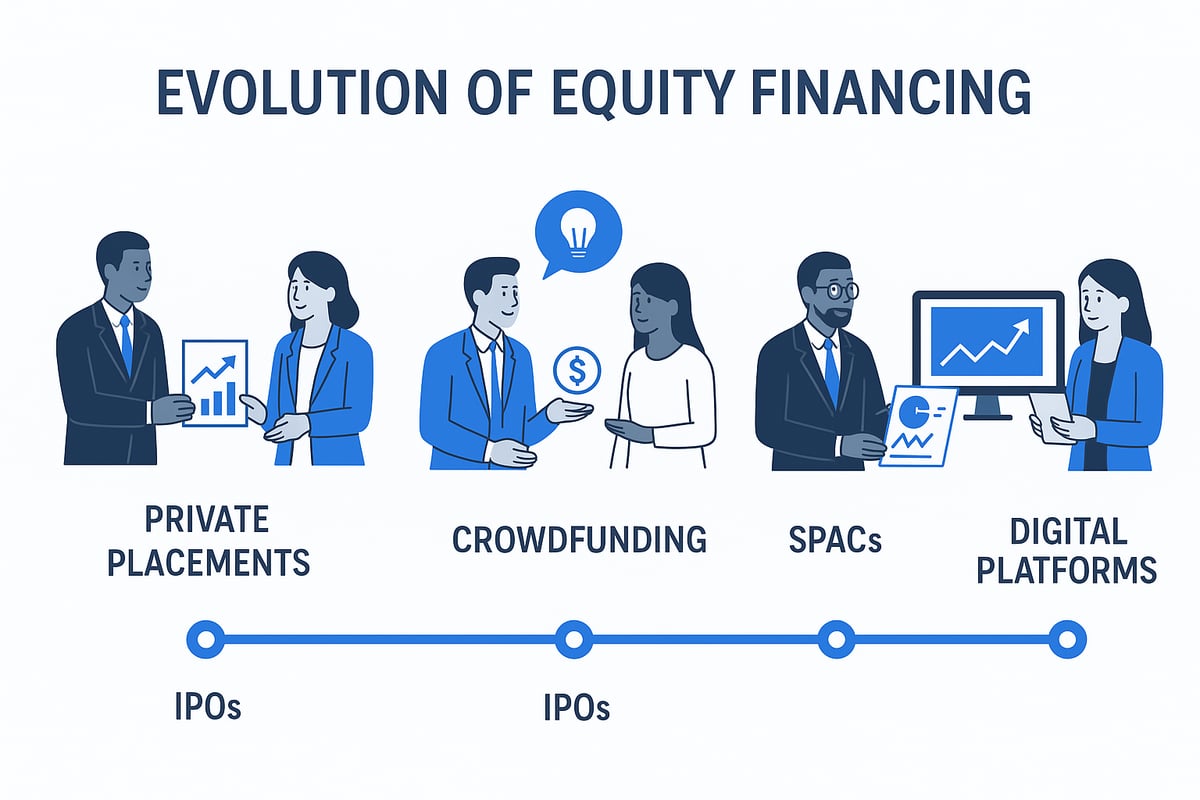 EVOLUTION OF EQUITY FINANCING

$

PRIVATE PLACEMENTS

CROWDFUNDING

SPACs

DIGITAL PLATFORMS

IPOs

IPOs